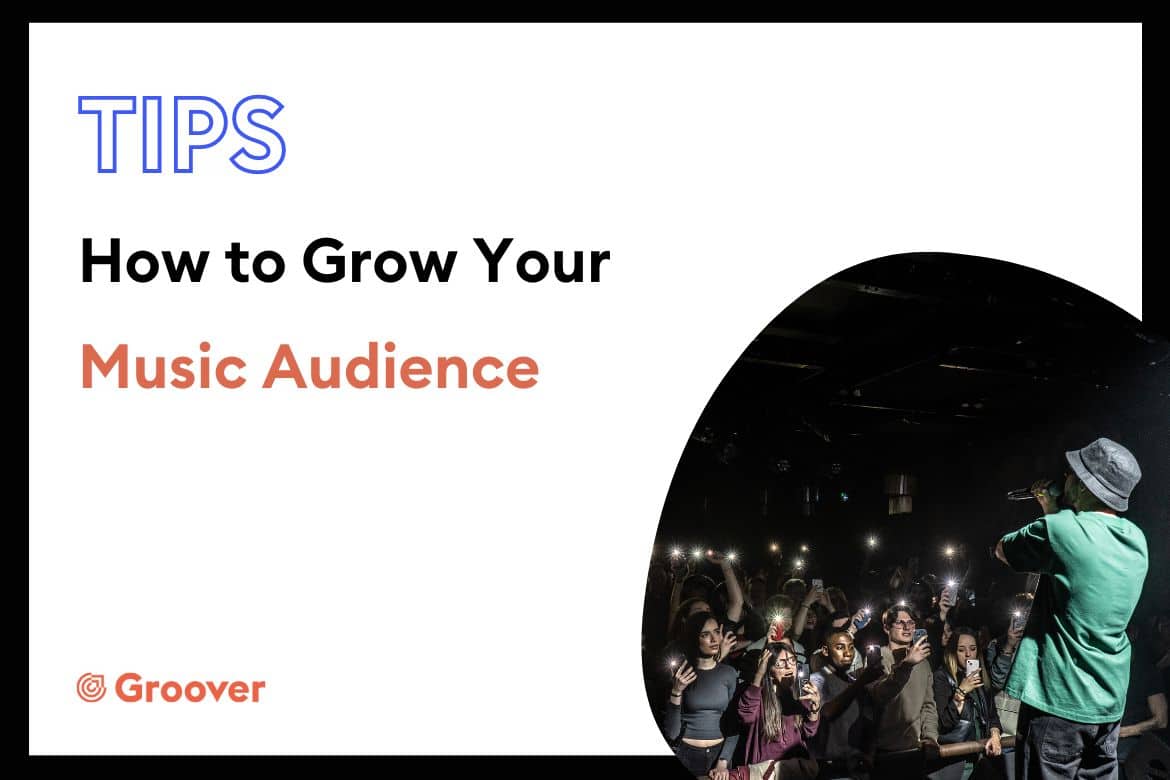 TIPS

How to Grow Your

Music Audience

Groover